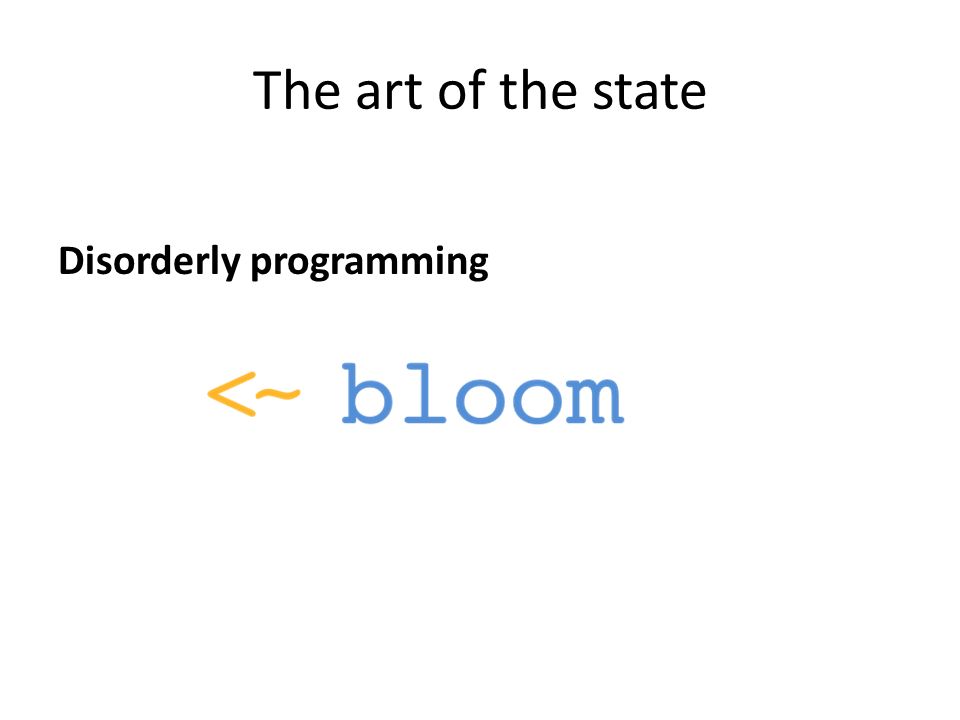 The art of the state

Disorderly programming

<~ bloom